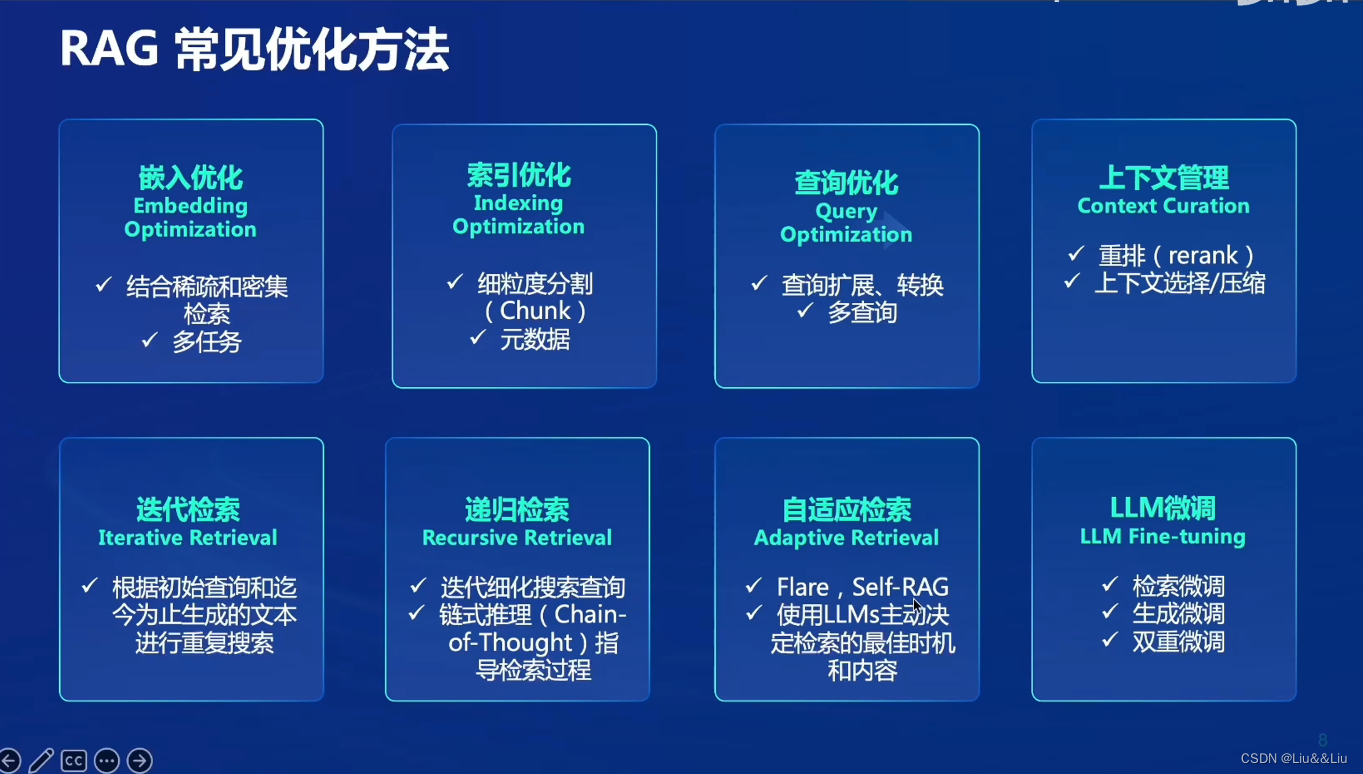 RAG 常见优化方法

嵌入优化
Embedding Optimization

✓ 结合稀疏和密集检索
✓ 多任务

索引优化
Indexing Optimization

✓ 细粒度分割（Chunk）
✓ 元数据

查询优化
Query Optimization

✓ 查询扩展、转换
✓ 多查询

上下文管理
Context Curation

✓ 重排（rerank）
✓ 上下文选择/压缩

迭代检索
Iterative Retrieval

✓ 根据初始查询和迄今为止生成的文本进行重复搜索

递归检索
Recursive Retrieval

✓ 迭代细化搜索查询
✓ 链式推理（Chain-of-Thought）指导检索过程

自适应检索
Adaptive Retrieval

✓ Flare，Self-RAG
✓ 使用LLMs主动决定检索的最佳时机和内容

LLM微调
LLM Fine-tuning

✓ 检索微调
✓ 生成微调
✓ 双重微调

8

CC

CSDN @Liu&&Liu